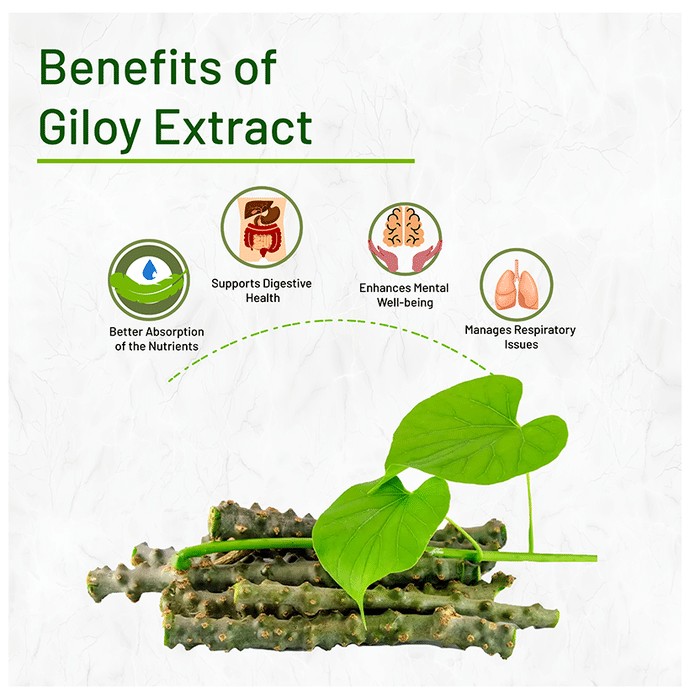 Benefits of Giloy Extract

Better Absorption of the Nutrients

Supports Digestive Health

Enhances Mental Well-being

Manages Respiratory Issues